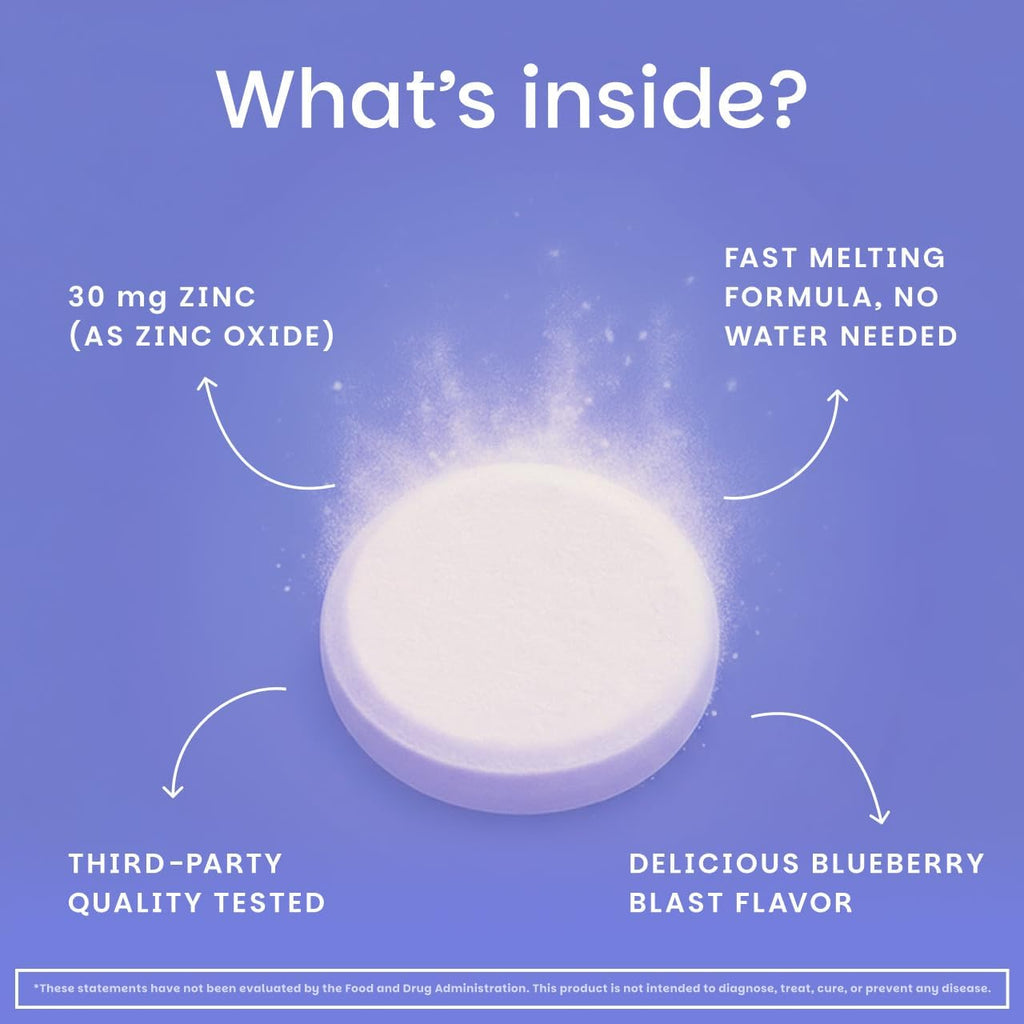 What's inside?

30 mg ZINC
(AS ZINC OXIDE)

FAST MELTING
FORMULA, NO
WATER NEEDED

THIRD-PARTY
QUALITY TESTED

DELICIOUS BLUEBERRY
BLAST FLAVOR

*These statements have not been evaluated by the Food and Drug Administration. This product is not intended to diagnose, treat, cure, or prevent any disease.